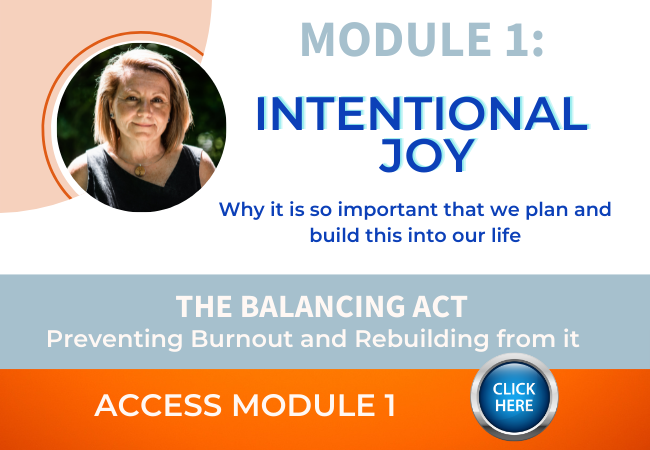 MODULE 1:

INTENTIONAL JOY

Why it is so important that we plan and build this into our life

THE BALANCING ACT
Preventing Burnout and Rebuilding from it

ACCESS MODULE 1

CLICK HERE